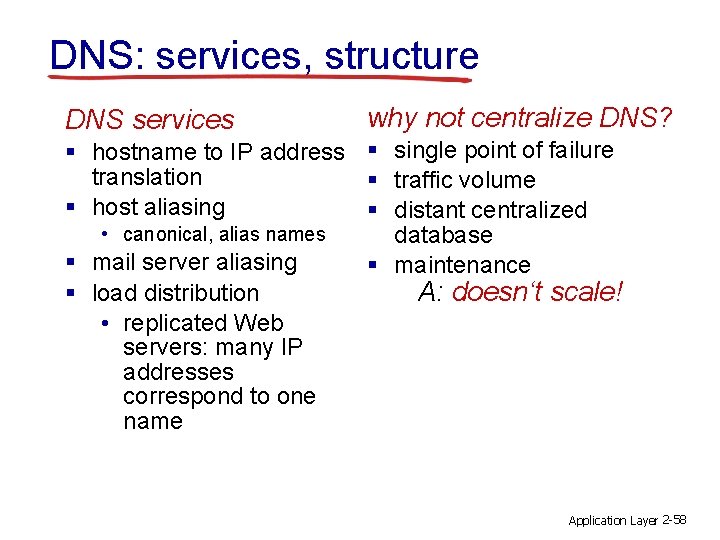 DNS: services, structure

DNS services
- hostname to IP address translation
- host aliasing
  - canonical, alias names
- mail server aliasing
- load distribution
  - replicated Web servers: many IP addresses correspond to one name

why not centralize DNS?
- single point of failure
- traffic volume
- distant centralized database
- maintenance

A: doesn't scale!

Application Layer 2-58